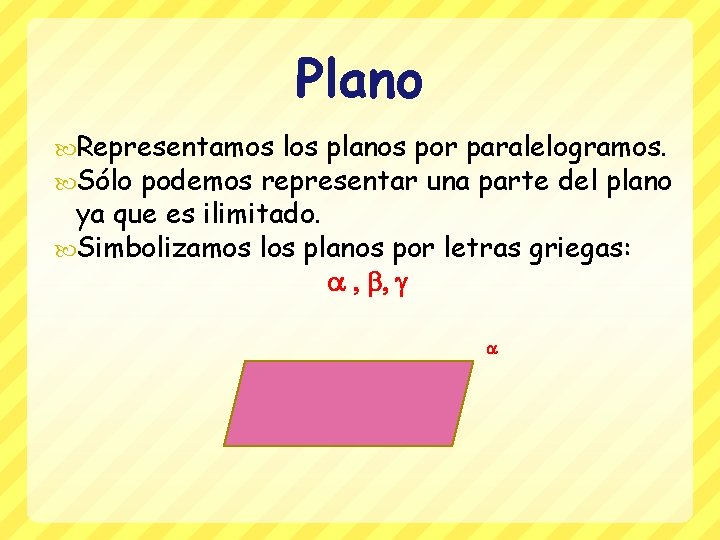 Plano

Representamos los planos por paralelogramos.

Sólo podemos representar una parte del plano ya que es ilimitado.

Simbolizamos los planos por letras griegas:

$\alpha$ , $\beta$, $\gamma$

$\alpha$